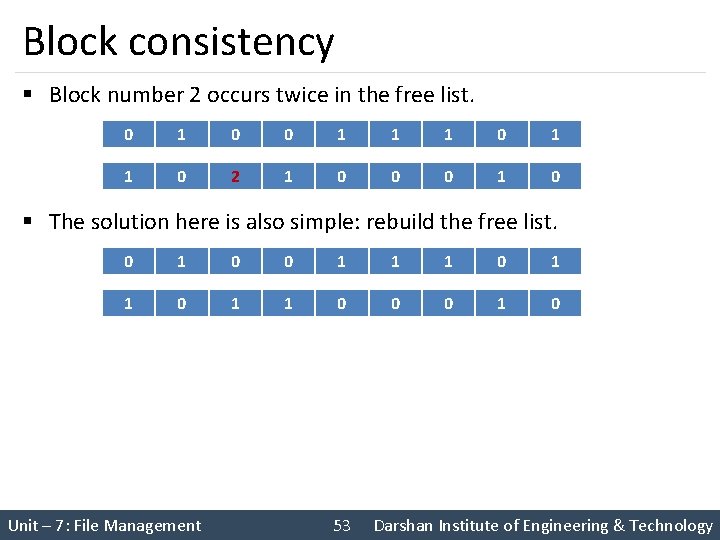 Block consistency

▪ Block number 2 occurs twice in the free list.

| 0 | 1 | 0 | 0 | 1 | 1 | 1 | 0 | 1 |
|---|---|---|---|---|---|---|---|---|
| 1 | 0 | 2 | 1 | 0 | 0 | 0 | 1 | 0 |

▪ The solution here is also simple: rebuild the free list.

| 0 | 1 | 0 | 0 | 1 | 1 | 1 | 0 | 1 |
|---|---|---|---|---|---|---|---|---|
| 1 | 0 | 1 | 1 | 0 | 0 | 0 | 1 | 0 |

Unit – 7: File Management 53 Darshan Institute of Engineering & Technology